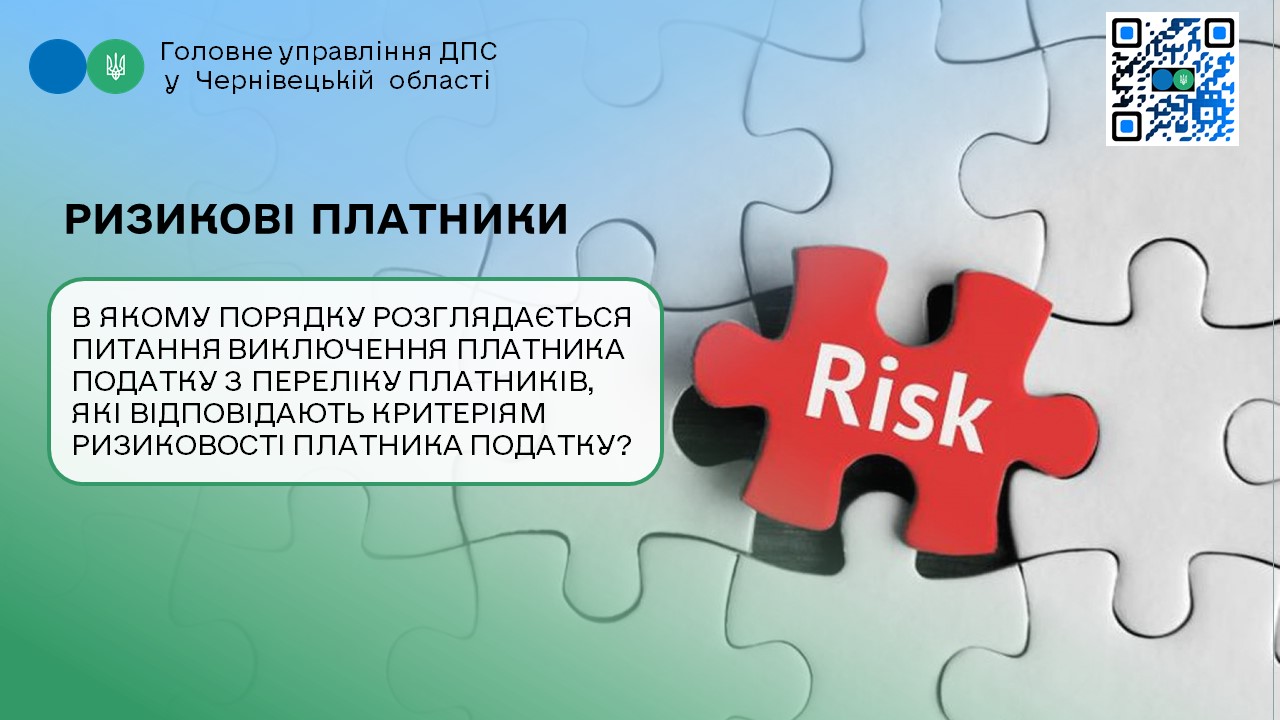 Головне управління ДПС
у Чернівецькій області

РИЗИКОВІ ПЛАТНИКИ

В ЯКОМУ ПОРЯДКУ РОЗГЛЯДАЄТЬСЯ ПИТАННЯ ВИКЛЮЧЕННЯ ПЛАТНИКА ПОДАТКУ З ПЕРЕЛІКУ ПЛАТНИКІВ, ЯКІ ВІДПОВІДАЮТЬ КРИТЕРІЯМ РИЗИКОВОСТІ ПЛАТНИКА ПОДАТКУ?

Risk